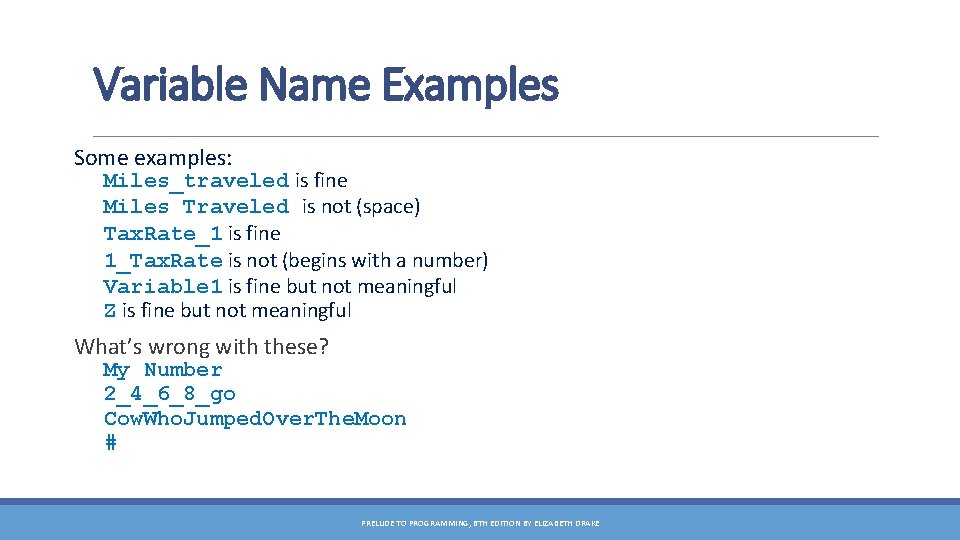 Variable Name Examples

Some examples:
Miles_traveled is fine
Miles Traveled is not (space)
TaxRate_1 is fine
1_TaxRate is not (begins with a number)
Variable1 is fine but not meaningful
Z is fine but not meaningful

What's wrong with these?
My Number
2_4_6_8_go
CowWhoJumpedOverTheMoon
#

PRELUDE TO PROGRAMMING, 6TH EDITION BY ELIZABETH DRAKE